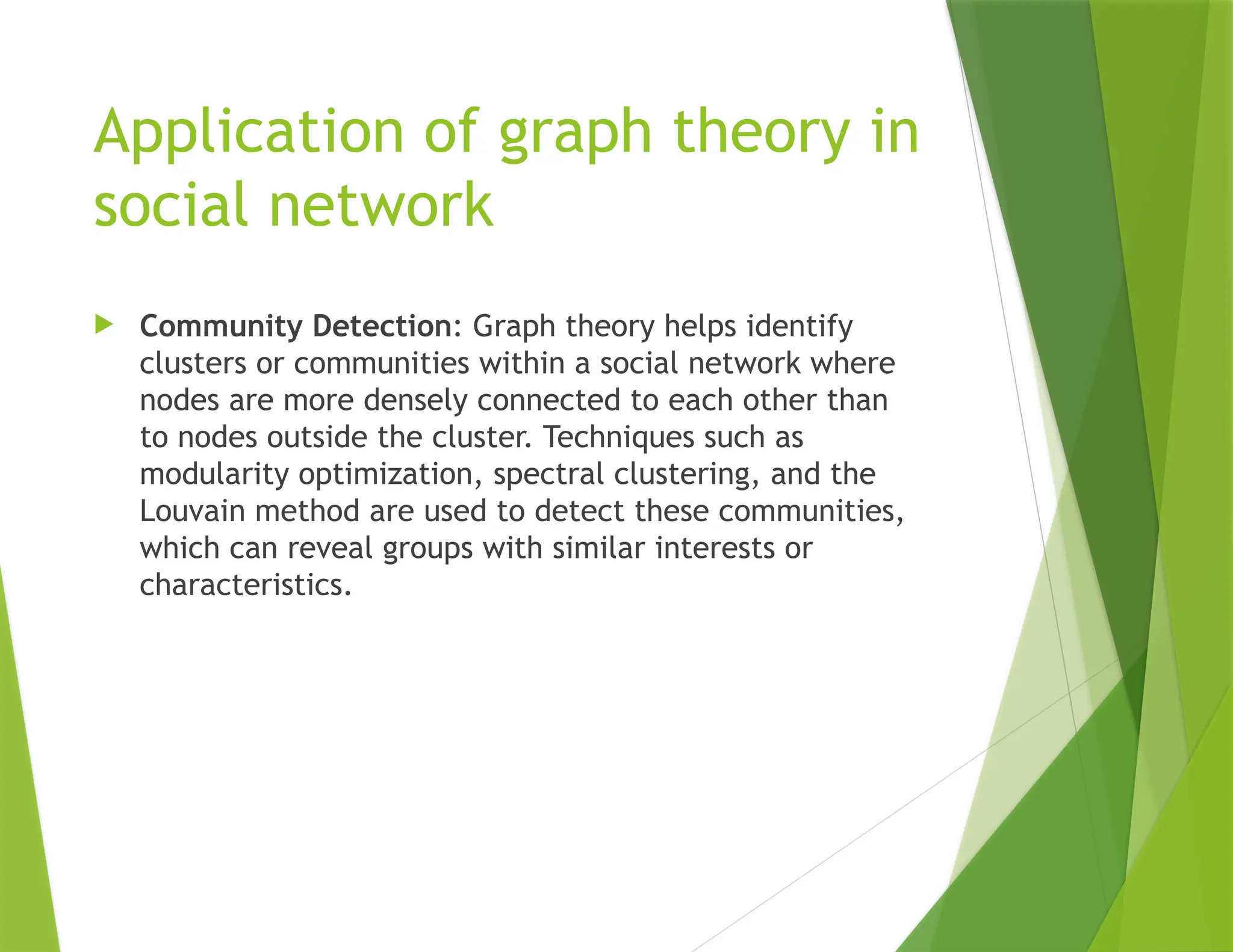 Application of graph theory in social network

Community Detection: Graph theory helps identify clusters or communities within a social network where nodes are more densely connected to each other than to nodes outside the cluster. Techniques such as modularity optimization, spectral clustering, and the Louvain method are used to detect these communities, which can reveal groups with similar interests or characteristics.